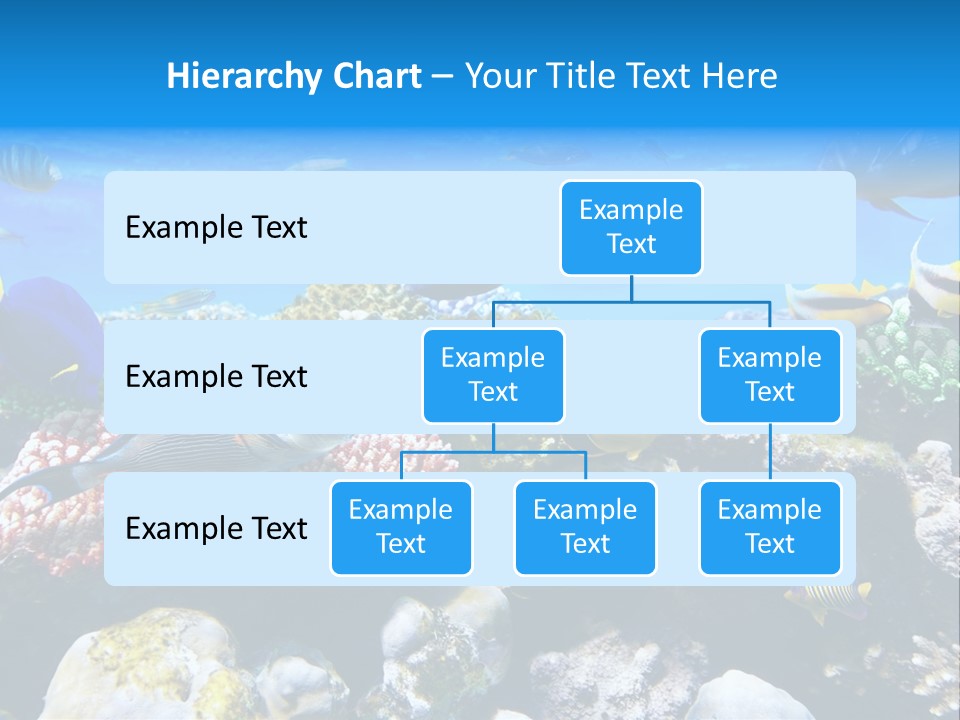 Hierarchy Chart – Your Title Text Here

Example Text

Example Text

Example Text

Example Text

Example Text

Example Text

Example Text

Example Text

Example Text